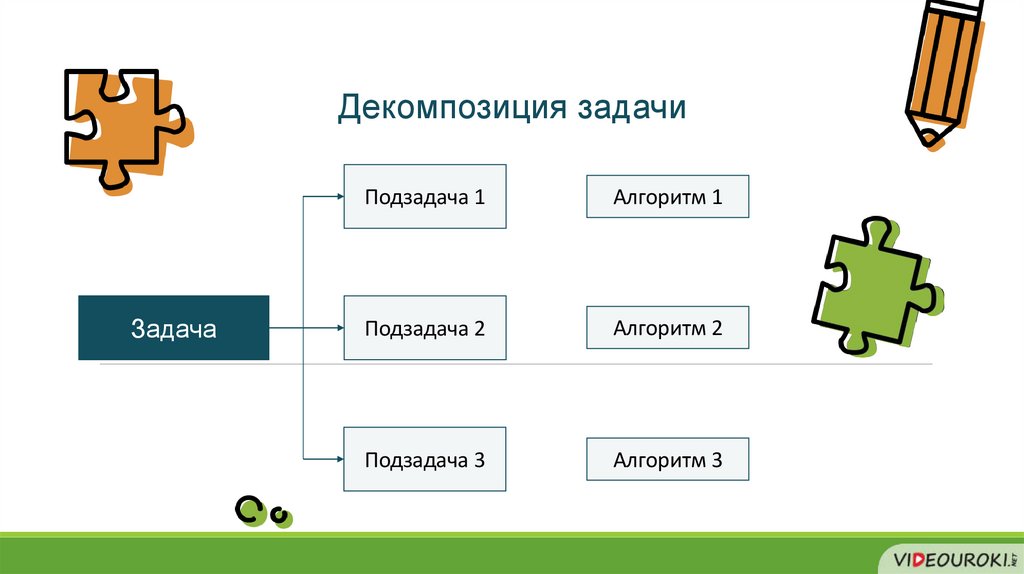 Декомпозиция задачи

Задача

Подзадача 1

Подзадача 2

Подзадача 3

Алгоритм 1

Алгоритм 2

Алгоритм 3

VIDEOUROKI.NET